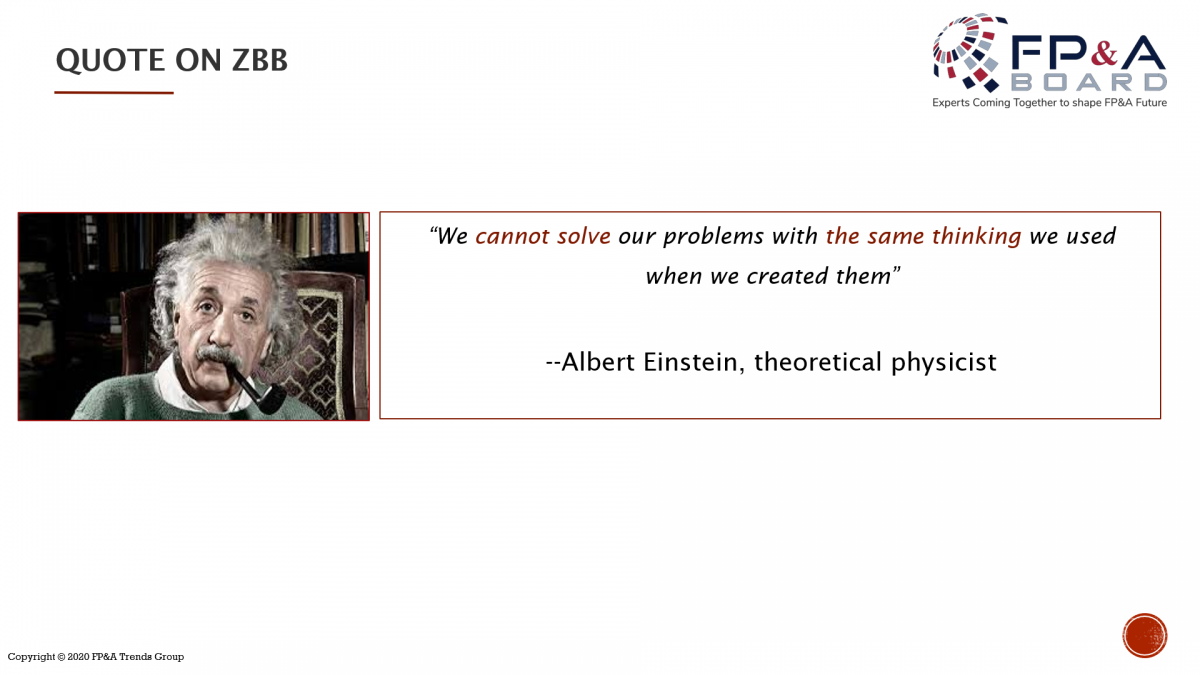 QUOTE ON ZBB

FP&A BOARD
Experts Coming Together to shape FP&A Future

"We cannot solve our problems with the same thinking we used when we created them"

--Albert Einstein, theoretical physicist

Copyright © 2020 FP&A Trends Group